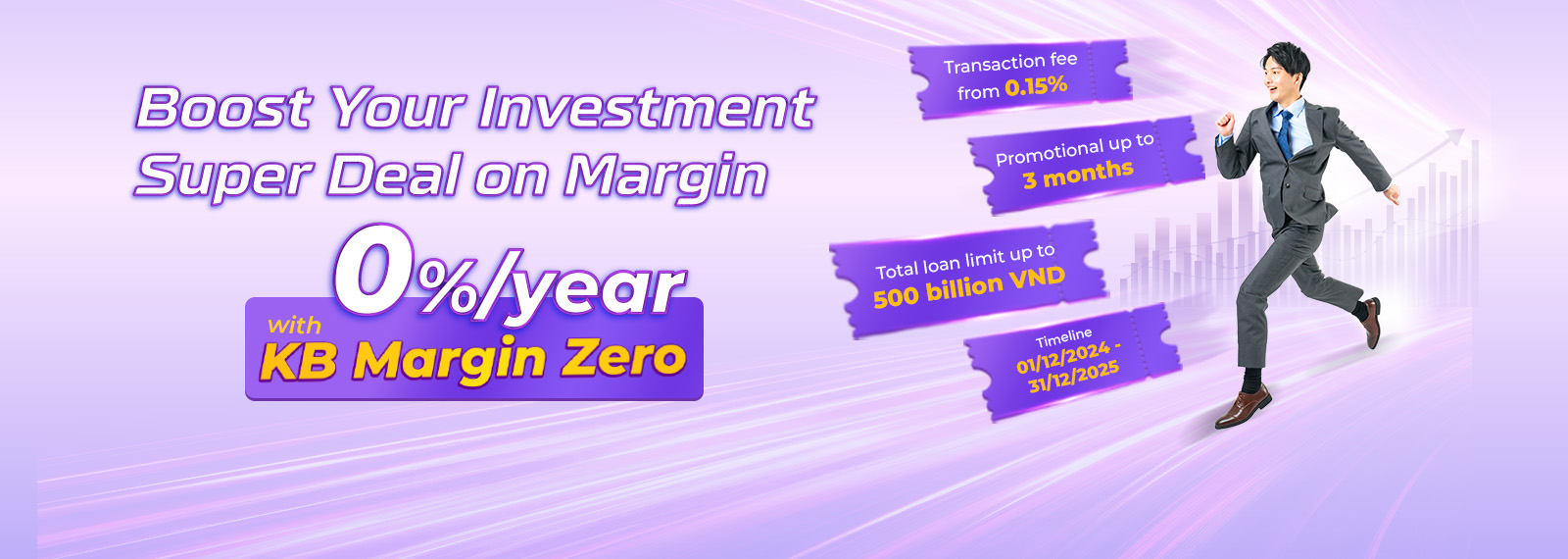 Boost Your Investment
Super Deal on Margin

0%/year
with
KB Margin Zero

Transaction fee from 0.15%

Promotional up to 3 months

Total loan limit up to 500 billion VND

Timeline
01/12/2024 - 31/12/2025